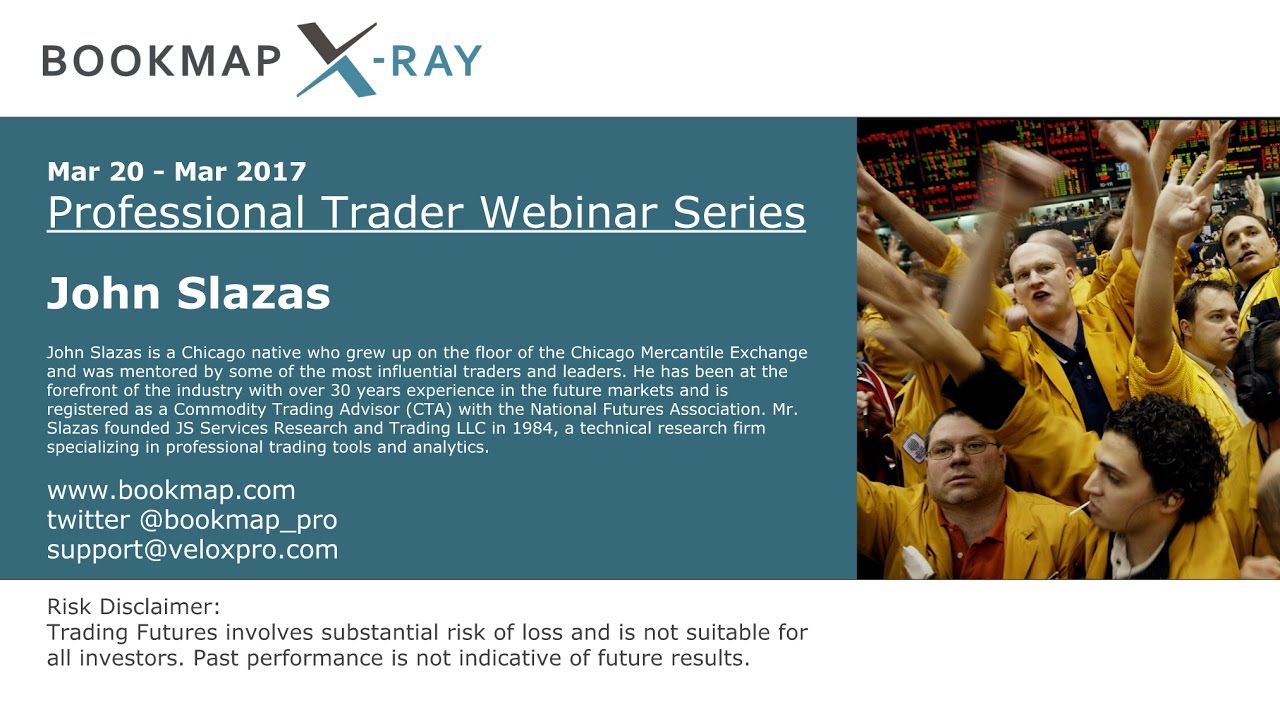 BOOKMAP X-RAY

Mar 20 - Mar 2017
Professional Trader Webinar Series

John Slazas

John Slazas is a Chicago native who grew up on the floor of the Chicago Mercantile Exchange and was mentored by some of the most influential traders and leaders. He has been at the forefront of the industry with over 30 years experience in the future markets and is registered as a Commodity Trading Advisor (CTA) with the National Futures Association. Mr. Slazas founded JS Services Research and Trading LLC in 1984, a technical research firm specializing in professional trading tools and analytics.

www.bookmap.com
twitter @bookmap_pro
support@veloxpro.com

Risk Disclaimer:
Trading Futures involves substantial risk of loss and is not suitable for all investors. Past performance is not indicative of future results.